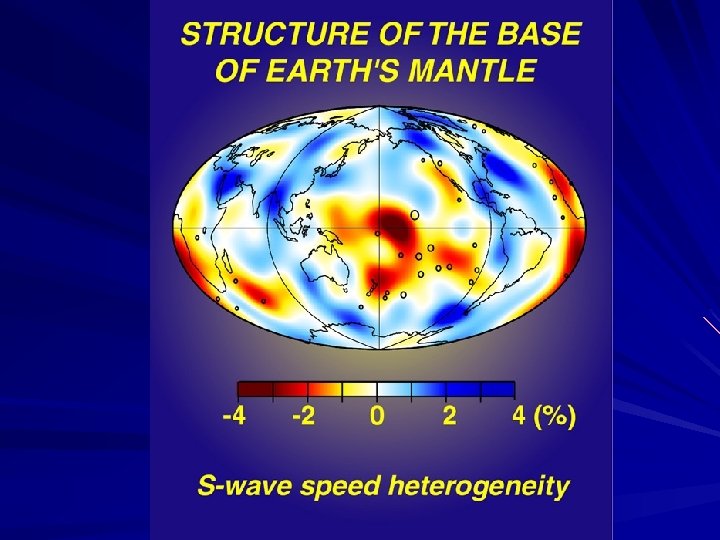 STRUCTURE OF THE BASE OF EARTH'S MANTLE

-4 -2 0 2 4 (%)

S-wave speed heterogeneity